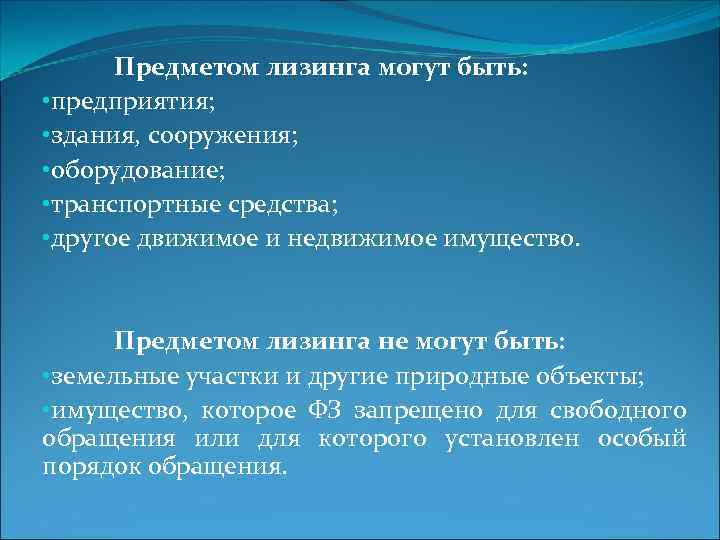 Предметом лизинга могут быть:
•предприятия;
•здания, сооружения;
•оборудование;
•транспортные средства;
•другое движимое и недвижимое имущество.

Предметом лизинга не могут быть:
•земельные участки и другие природные объекты;
•имущество, которое ФЗ запрещено для свободного обращения или для которого установлен особый порядок обращения.